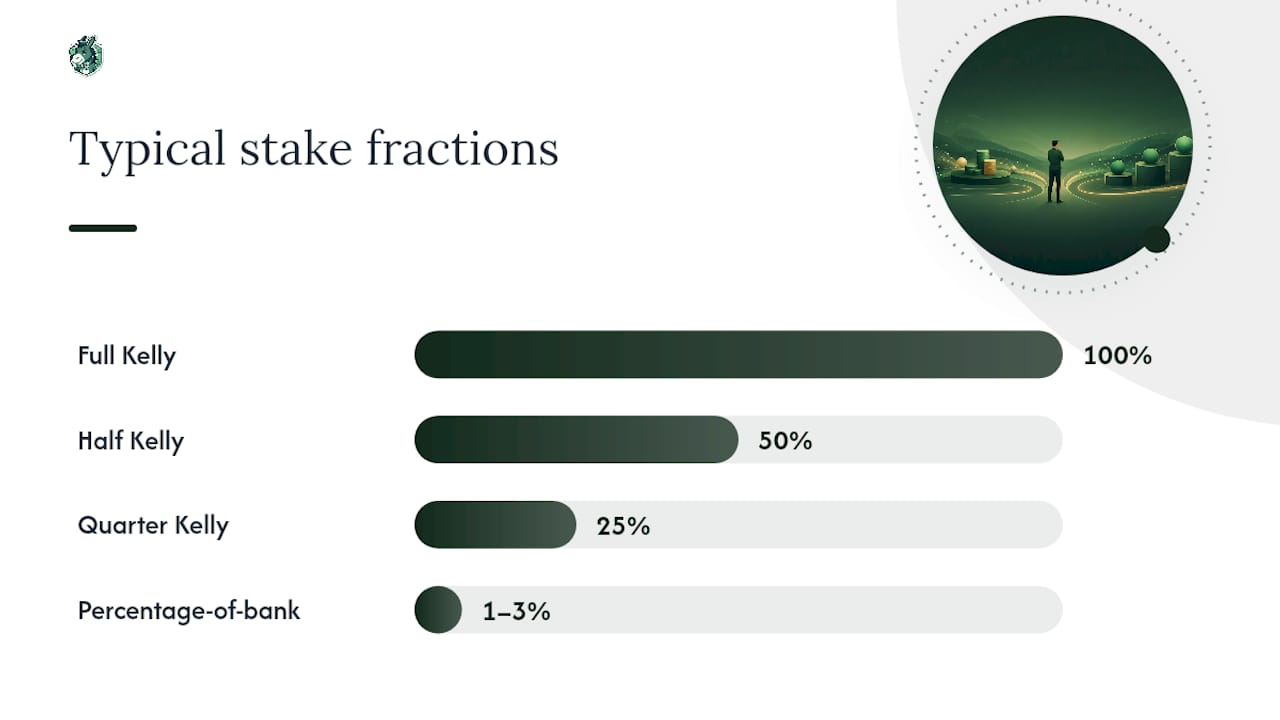 Typical stake fractions

Full Kelly 100%

Half Kelly 50%

Quarter Kelly 25%

Percentage-of-bank 1–3%